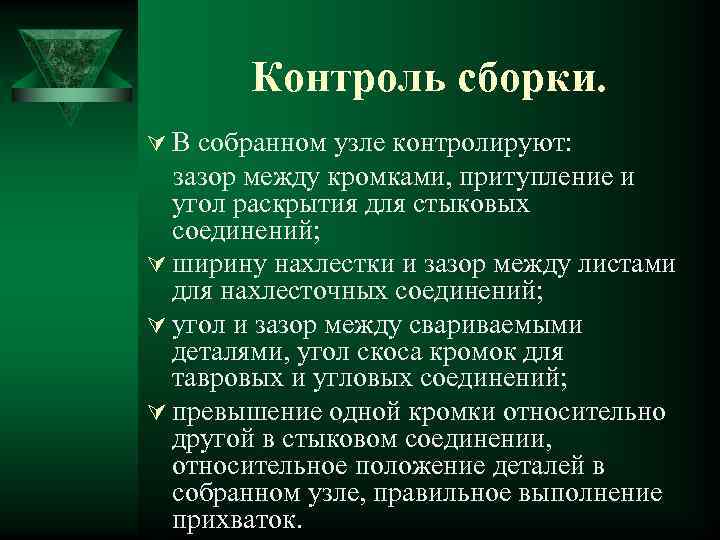 Контроль сборки.

В собранном узле контролируют:

зазор между кромками, притупление и угол раскрытия для стыковых соединений;

ширину нахлестки и зазор между листами для нахлесточных соединений;

угол и зазор между свариваемыми деталями, угол скоса кромок для тавровых и угловых соединений;

превышение одной кромки относительно другой в стыковом соединении, относительное положение деталей в собранном узле, правильное выполнение прихваток.